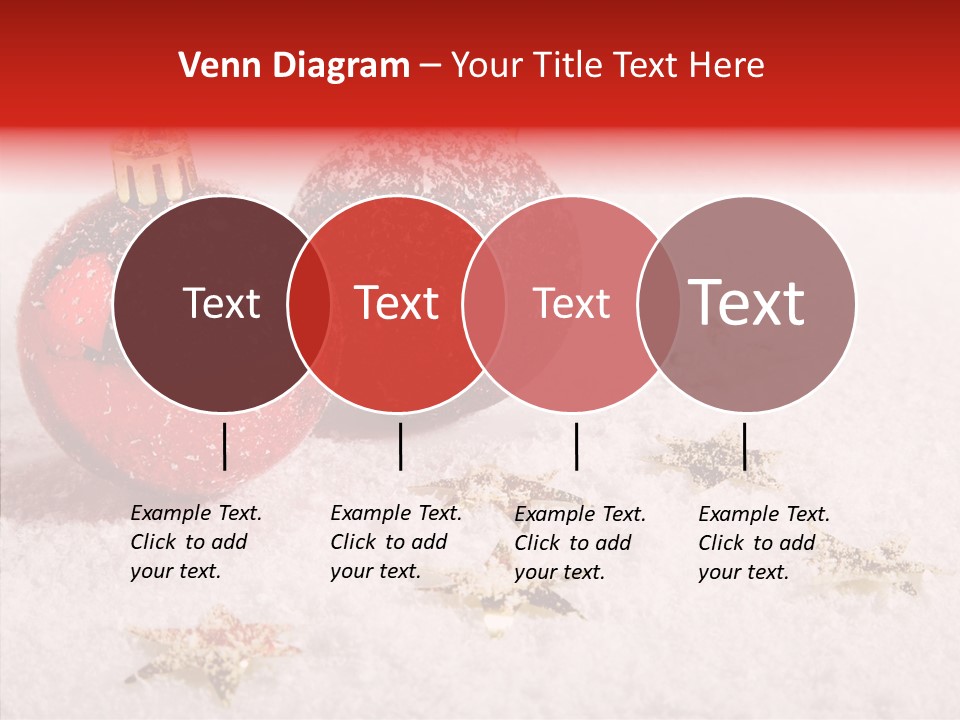 Venn Diagram – Your Title Text Here

Text

Text

Text

Text

Example Text. Click to add your text.

Example Text. Click to add your text.

Example Text. Click to add your text.

Example Text. Click to add your text.